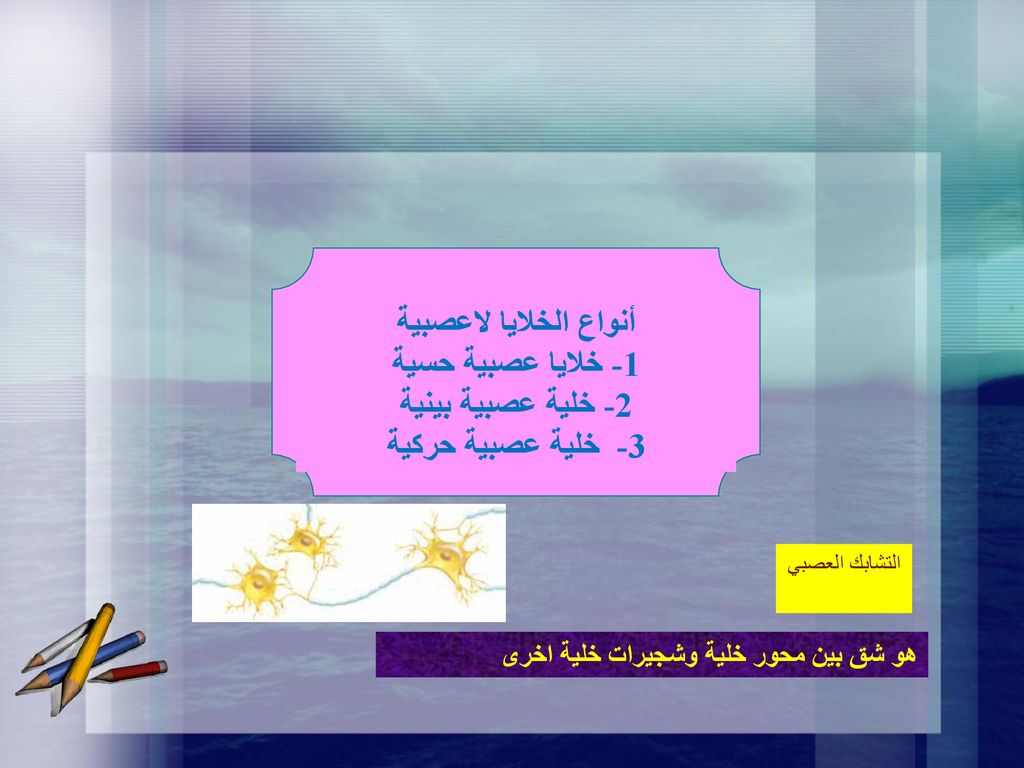 أنواع الخلايا لاعصبية
1- خلايا عصبية حسية
2- خلية عصبية بينية
3- خلية عصبية حركية

التشابك العصبي

هو شق بين محور خلية وشجيرات خلية اخرى